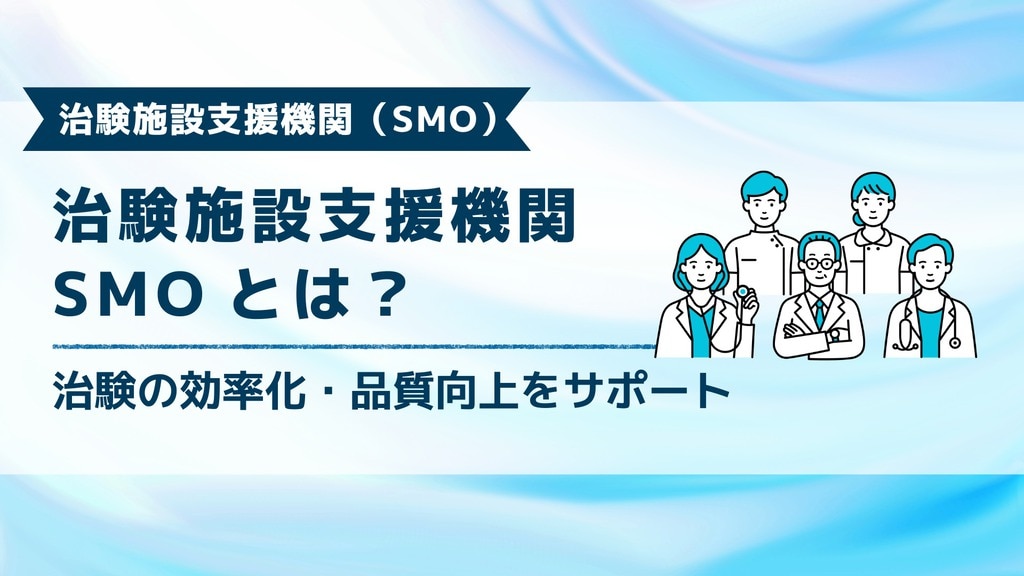 治験施設支援機関（SMO）

治験施設支援機関
SMO とは？

治験の効率化・品質向上をサポート